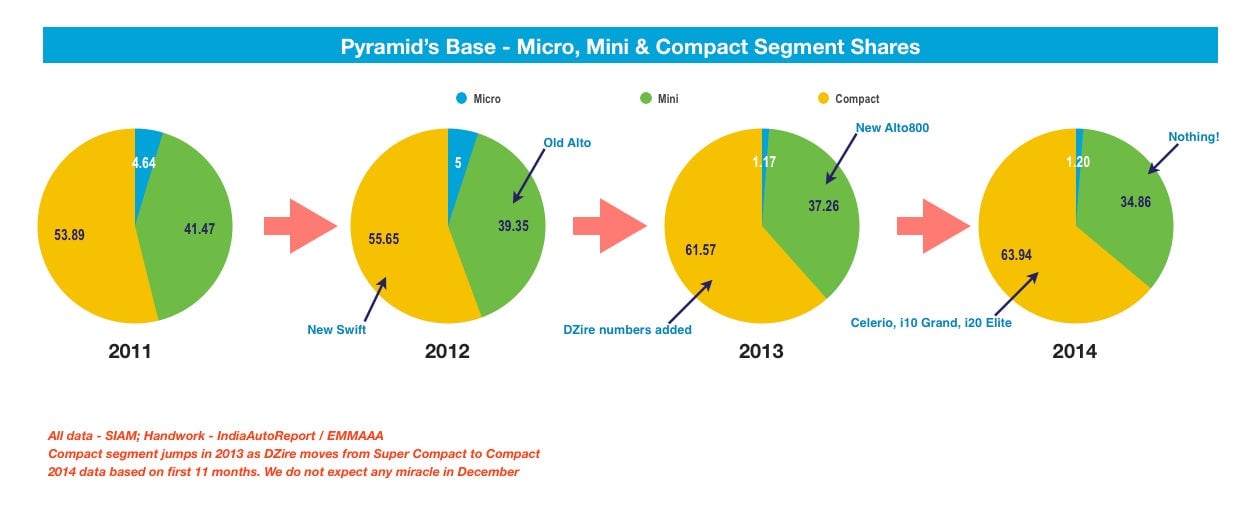 Pyramid's Base - Micro, Mini & Compact Segment Shares

Micro
Mini
Compact

4.64
41.47
53.89
2011

5
39.35
55.65
Old Alto
New Swift
2012

1.17
37.26
61.57
New Alto800
DZire numbers added
2013

1.20
34.86
63.94
Nothing!
Celerio, i10 Grand, i20 Elite
2014

All data - SIAM; Handwork - IndiaAutoReport / EMMAAA
Compact segment jumps in 2013 as DZire moves from Super Compact to Compact
2014 data based on first 11 months. We do not expect any miracle in December